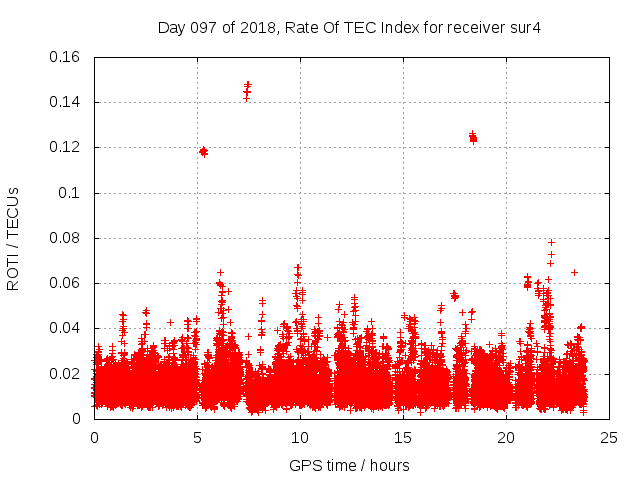 Day 097 of 2018, Rate Of TEC Index for receiver sur4

ROTI / TECUs

0.16
0.14
0.12
0.1
0.08
0.06
0.04
0.02
0

0
5
10
15
20
25

GPS time / hours